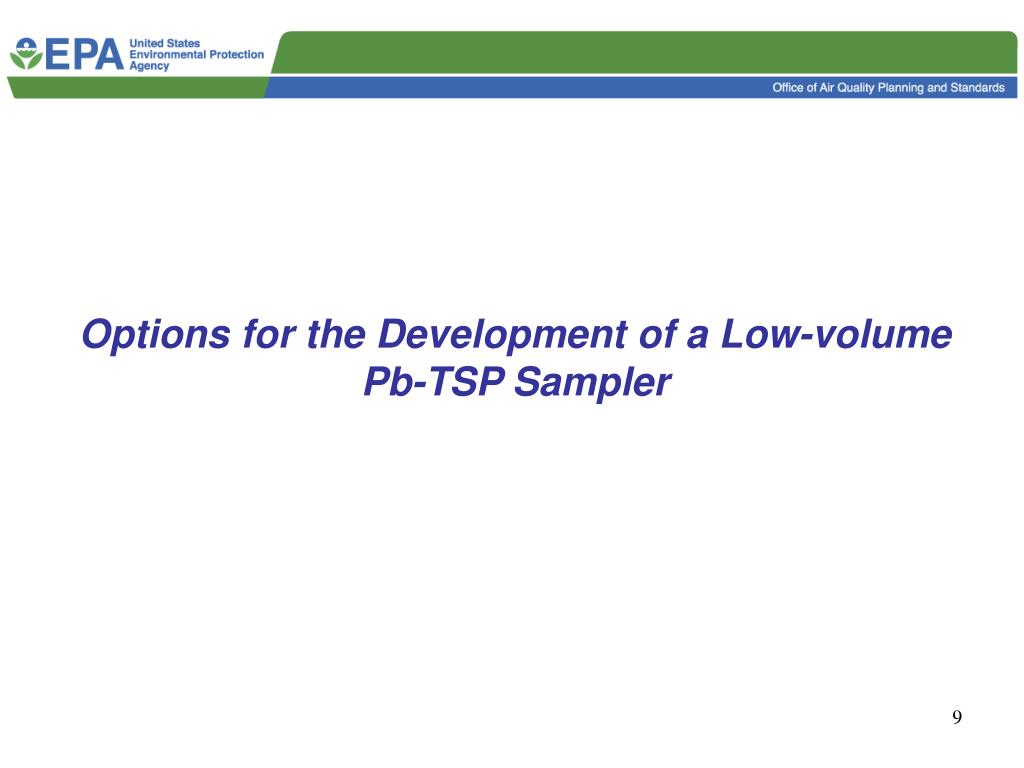 EPA United States Environmental Protection Agency

Office of Air Quality Planning and Standards

Options for the Development of a Low-volume Pb-TSP Sampler

9